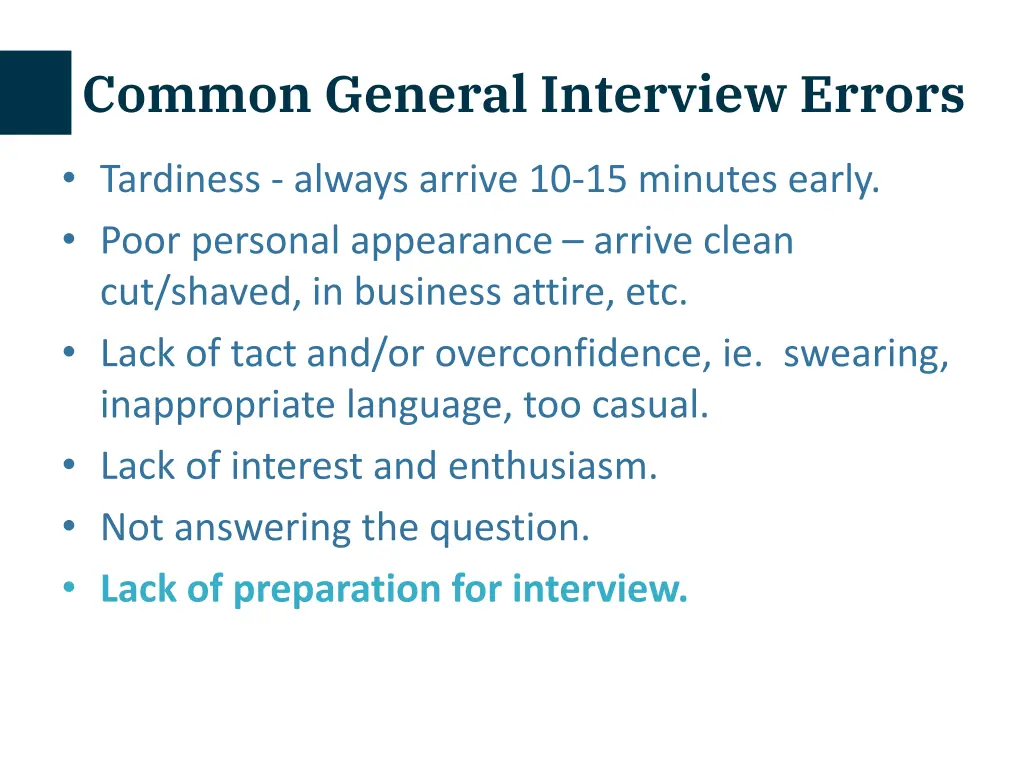 Common General Interview Errors

• Tardiness - always arrive 10-15 minutes early.
• Poor personal appearance – arrive clean cut/shaved, in business attire, etc.
• Lack of tact and/or overconfidence, ie. swearing, inappropriate language, too casual.
• Lack of interest and enthusiasm.
• Not answering the question.
• Lack of preparation for interview.